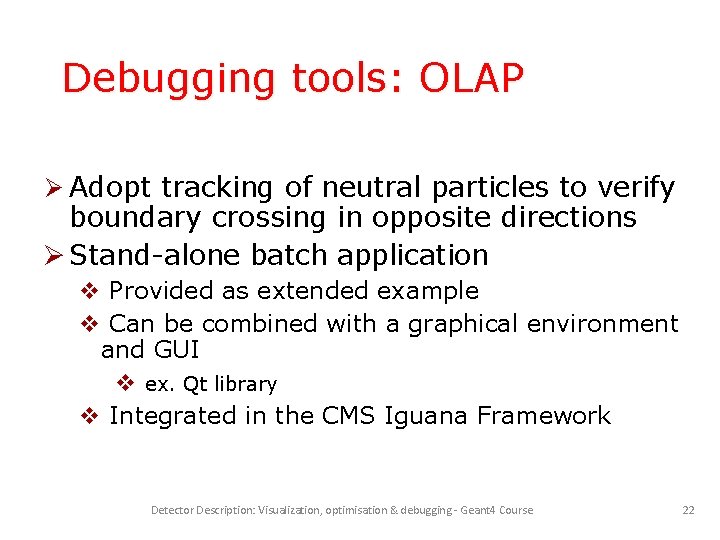 Debugging tools: OLAP

➢ Adopt tracking of neutral particles to verify boundary crossing in opposite directions

➢ Stand-alone batch application

❖ Provided as extended example

❖ Can be combined with a graphical environment and GUI

❖ ex. Qt library

❖ Integrated in the CMS Iguana Framework

Detector Description: Visualization, optimisation & debugging - Geant4 Course

22